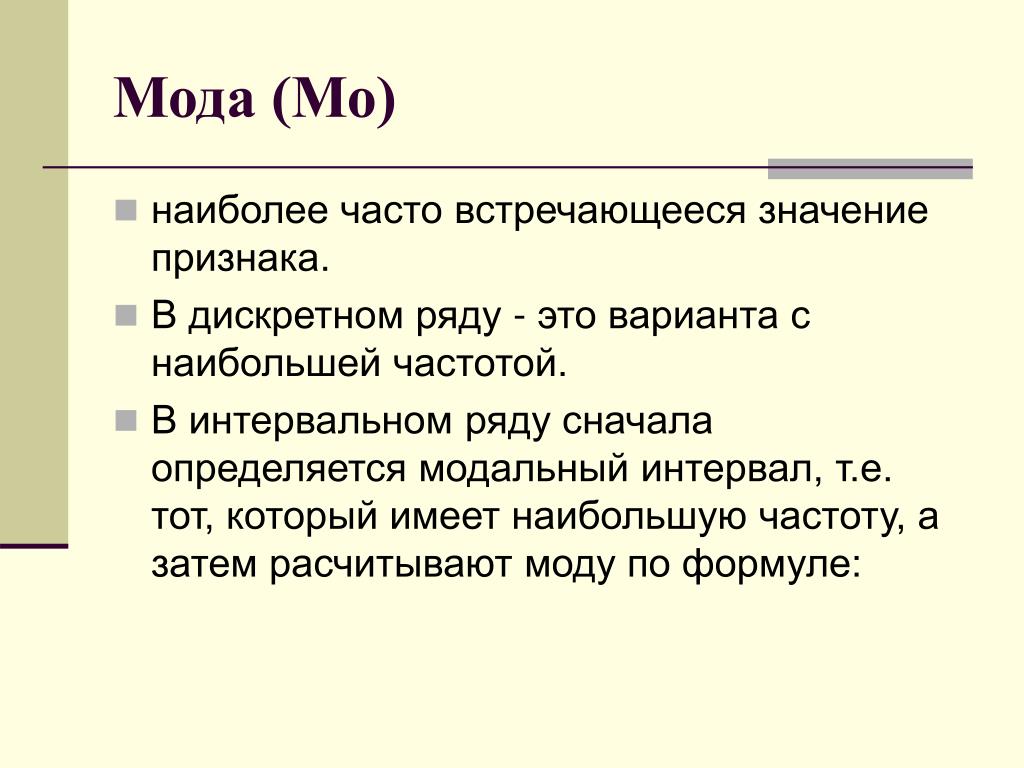 Мода (Мо)

наиболее часто встречающееся значение признака.

В дискретном ряду - это варианта с наибольшей частотой.

В интервальном ряду сначала определяется модальный интервал, т.е. тот, который имеет наибольшую частоту, а затем расчитывают моду по формуле: